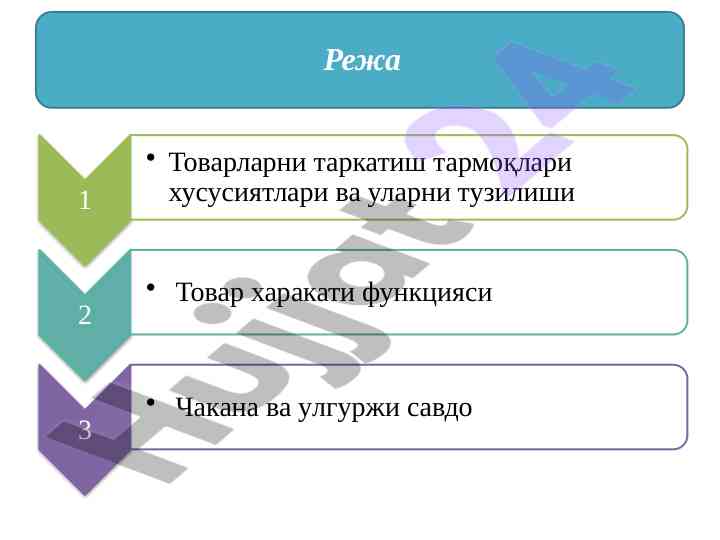 Режа

1

• Товарларни таркатиш тармоқлари хусусиятлари ва уларни тузилиши

2

• Товар харакати функцияси

3

• Чакана ва улгуржи савдо

Hujjat24